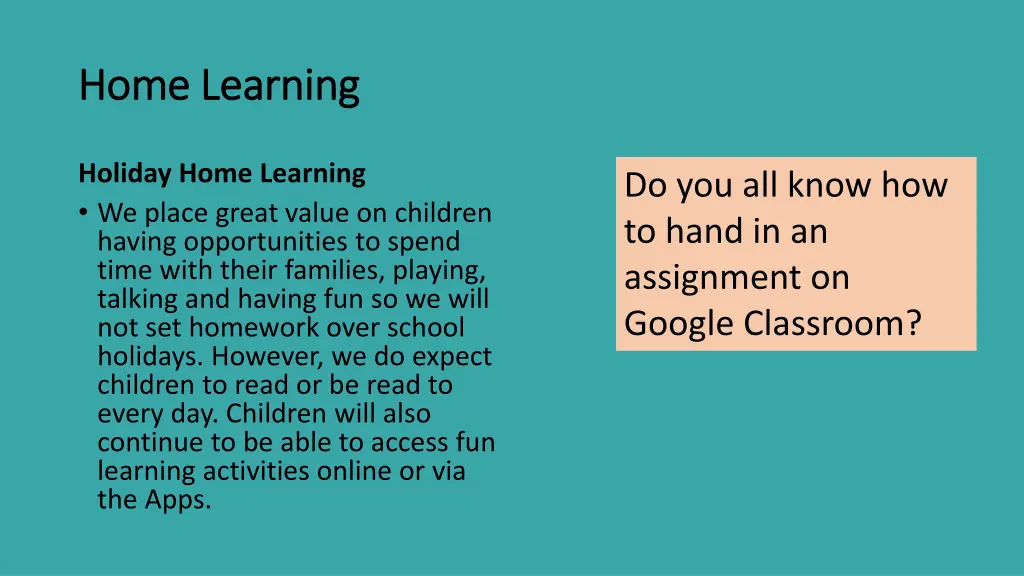 Home Learning

Holiday Home Learning

• We place great value on children having opportunities to spend time with their families, playing, talking and having fun so we will not set homework over school holidays. However, we do expect children to read or be read to every day. Children will also continue to be able to access fun learning activities online or via the Apps.

Do you all know how to hand in an assignment on Google Classroom?